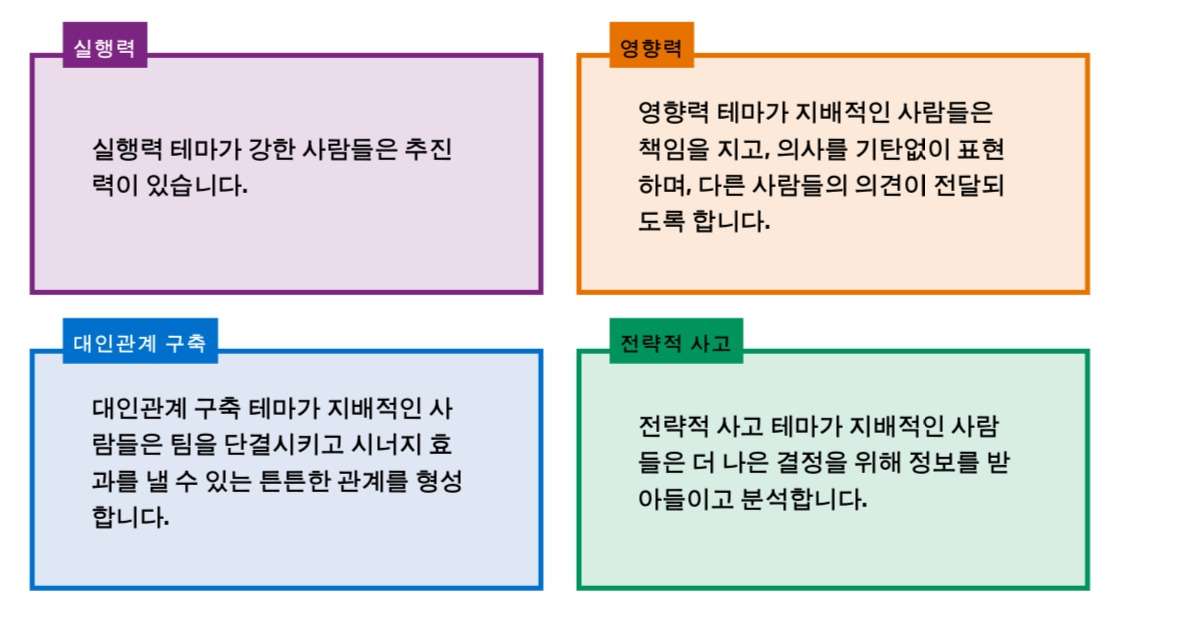 실행력

실행력 테마가 강한 사람들은 추진력이 있습니다.

영향력

영향력 테마가 지배적인 사람들은 책임을 지고, 의사를 기탄없이 표현하며, 다른 사람들의 의견이 전달되도록 합니다.

대인관계 구축

대인관계 구축 테마가 지배적인 사람들은 팀을 단결시키고 시너지 효과를 낼 수 있는 튼튼한 관계를 형성합니다.

전략적 사고

전략적 사고 테마가 지배적인 사람들은 더 나은 결정을 위해 정보를 받아들이고 분석합니다.